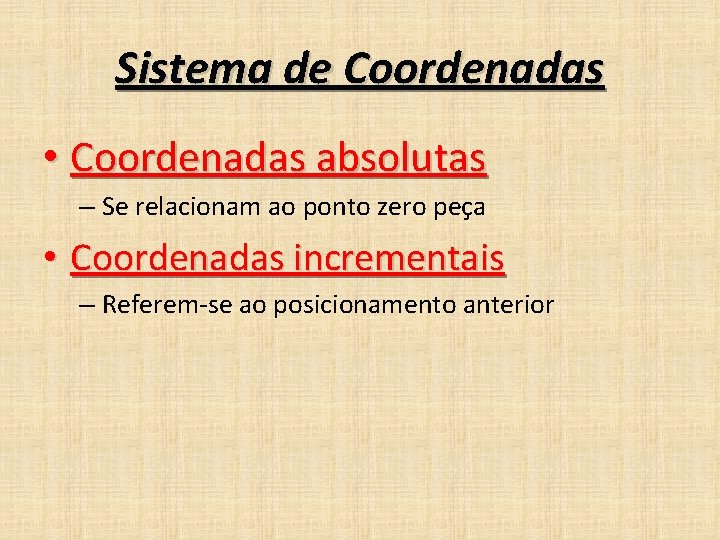 Sistema de Coordenadas

• Coordenadas absolutas

– Se relacionam ao ponto zero peça

• Coordenadas incrementais

– Referem-se ao posicionamento anterior